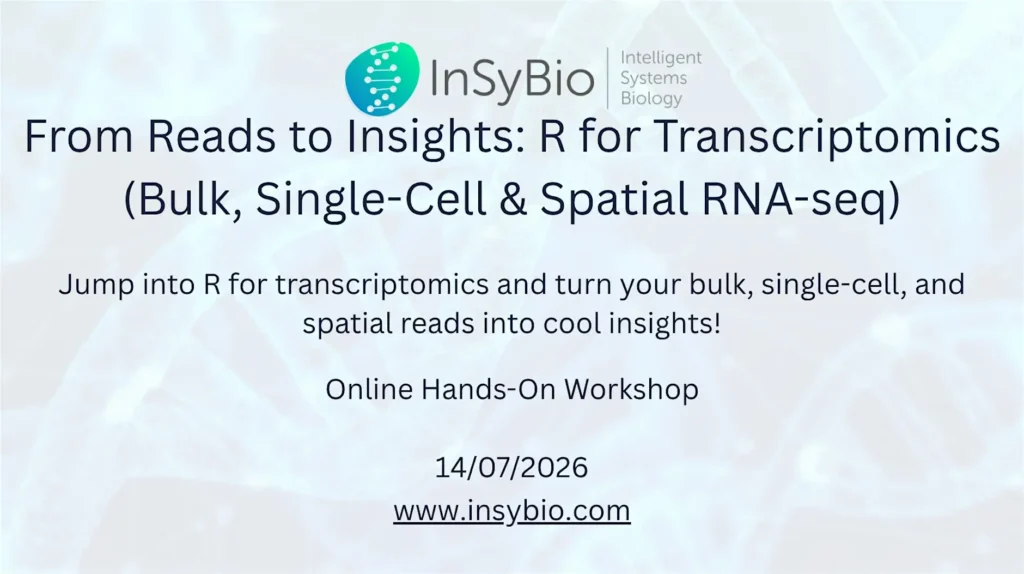 InSyBio
Intelligent
Systems
Biology

From Reads to Insights: R for Transcriptomics
(Bulk, Single-Cell & Spatial RNA-seq)

Jump into R for transcriptomics and turn your bulk, single-cell, and spatial reads into cool insights!

Online Hands-On Workshop

14/07/2026
www.insybio.com